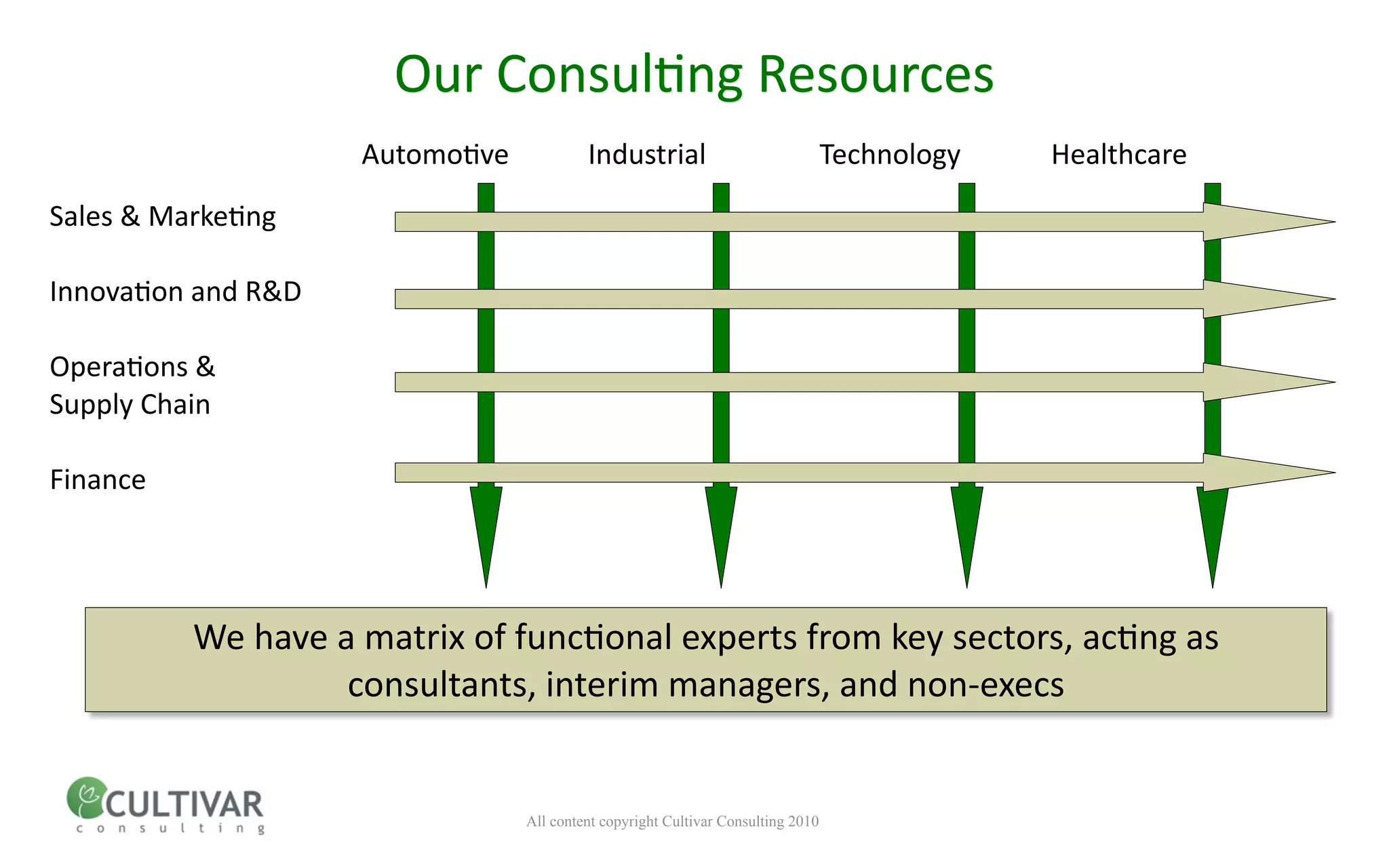 Our Consulting Resources

Automotive

Industrial

Technology

Healthcare

Sales & Marketing

Innovation and R&D

Operations & Supply Chain

Finance

We have a matrix of functional experts from key sectors, acting as consultants, interim managers, and non-execs

CULTIVAR
consulting

All content copyright Cultivar Consulting 2010